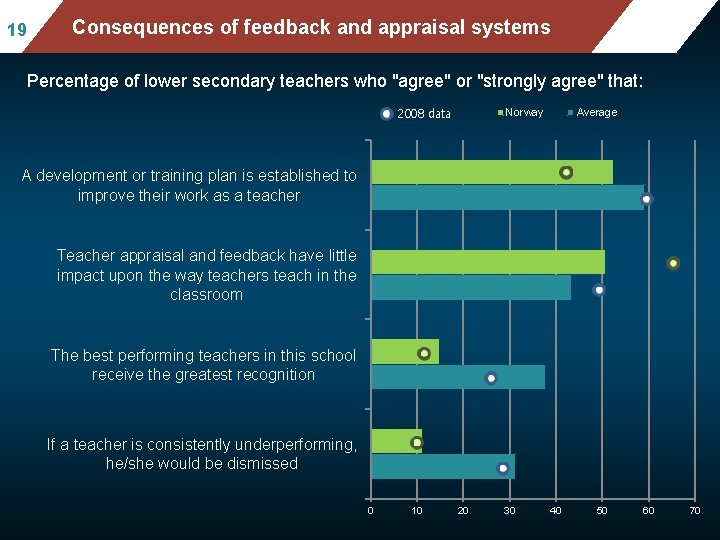 19

Consequences of feedback and appraisal systems

Percentage of lower secondary teachers who "agree" or "strongly agree" that:

2008 data Norway Average

A development or training plan is established to improve their work as a teacher

Teacher appraisal and feedback have little impact upon the way teachers teach in the classroom

The best performing teachers in this school receive the greatest recognition

If a teacher is consistently underperforming, he/she would be dismissed

0 10 20 30 40 50 60 70